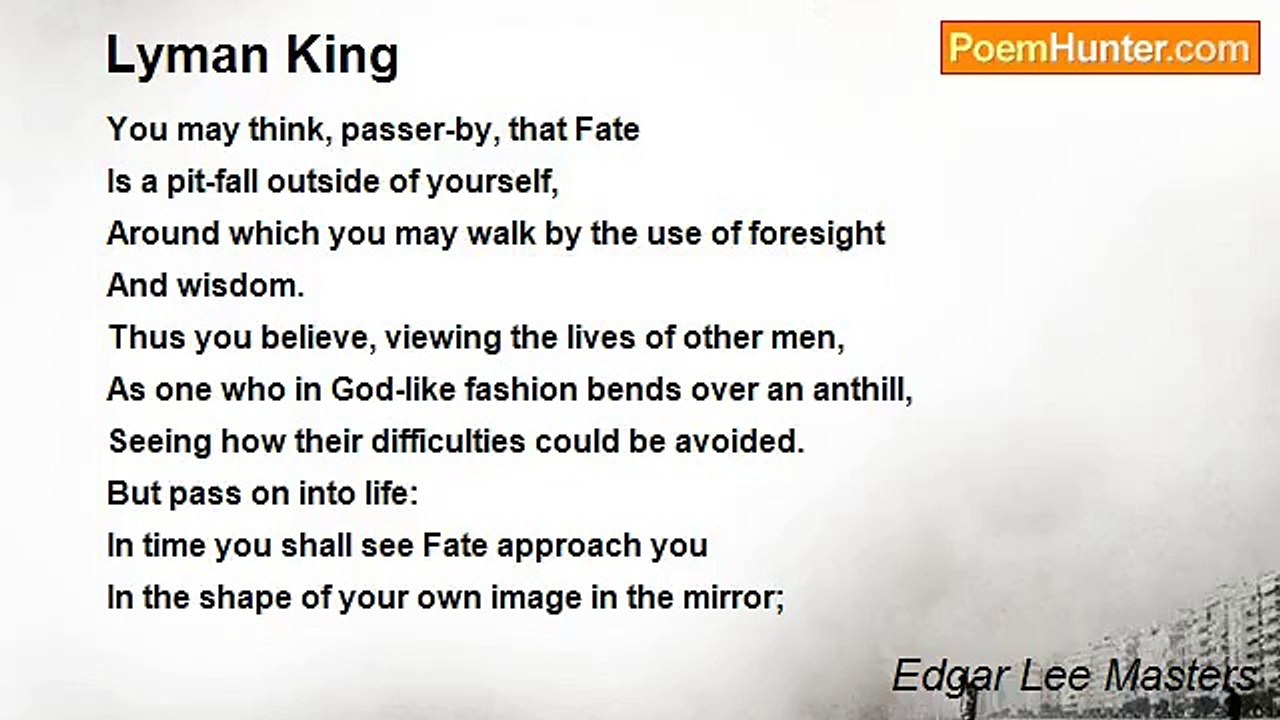 Lyman King

PoemHunter.com

You may think, passer-by, that Fate
Is a pit-fall outside of yourself,
Around which you may walk by the use of foresight
And wisdom.
Thus you believe, viewing the lives of other men,
As one who in God-like fashion bends over an anthill,
Seeing how their difficulties could be avoided.
But pass on into life:
In time you shall see Fate approach you
In the shape of your own image in the mirror;

Edgar Lee Masters